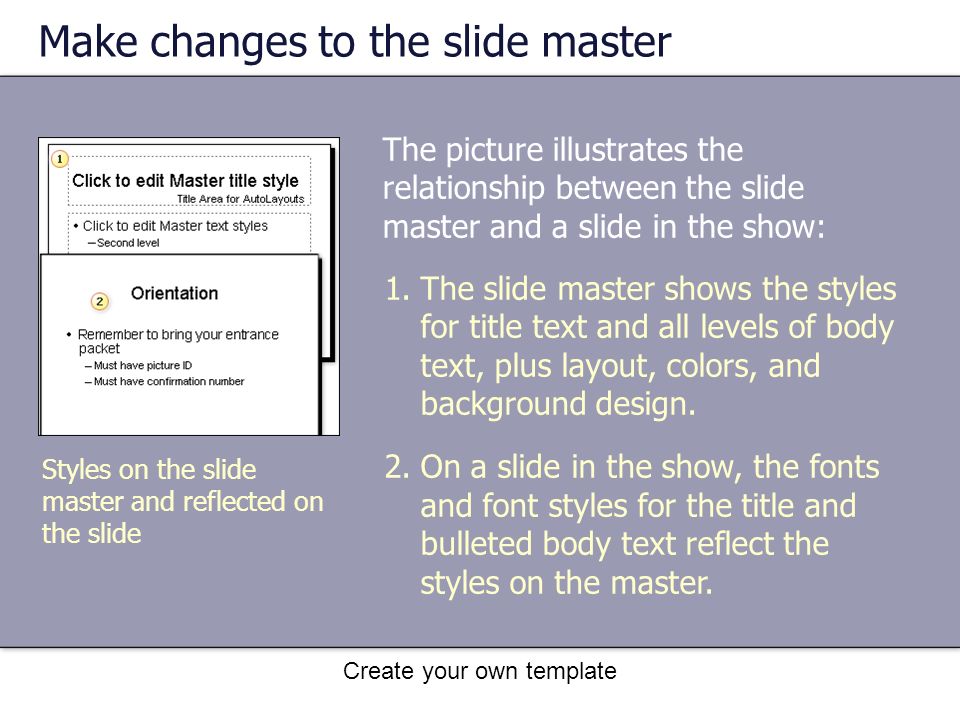 Make changes to the slide master

1

Click to edit Master title style

Title Area for AutoLayouts

• Click to edit Master text styles

– Second level

2

Orientation

• Remember to bring your entrance packet

– Must have picture ID

– Must have confirmation number

Styles on the slide master and reflected on the slide

The picture illustrates the relationship between the slide master and a slide in the show:

1. The slide master shows the styles for title text and all levels of body text, plus layout, colors, and background design.

2. On a slide in the show, the fonts and font styles for the title and bulleted body text reflect the styles on the master.

Create your own template